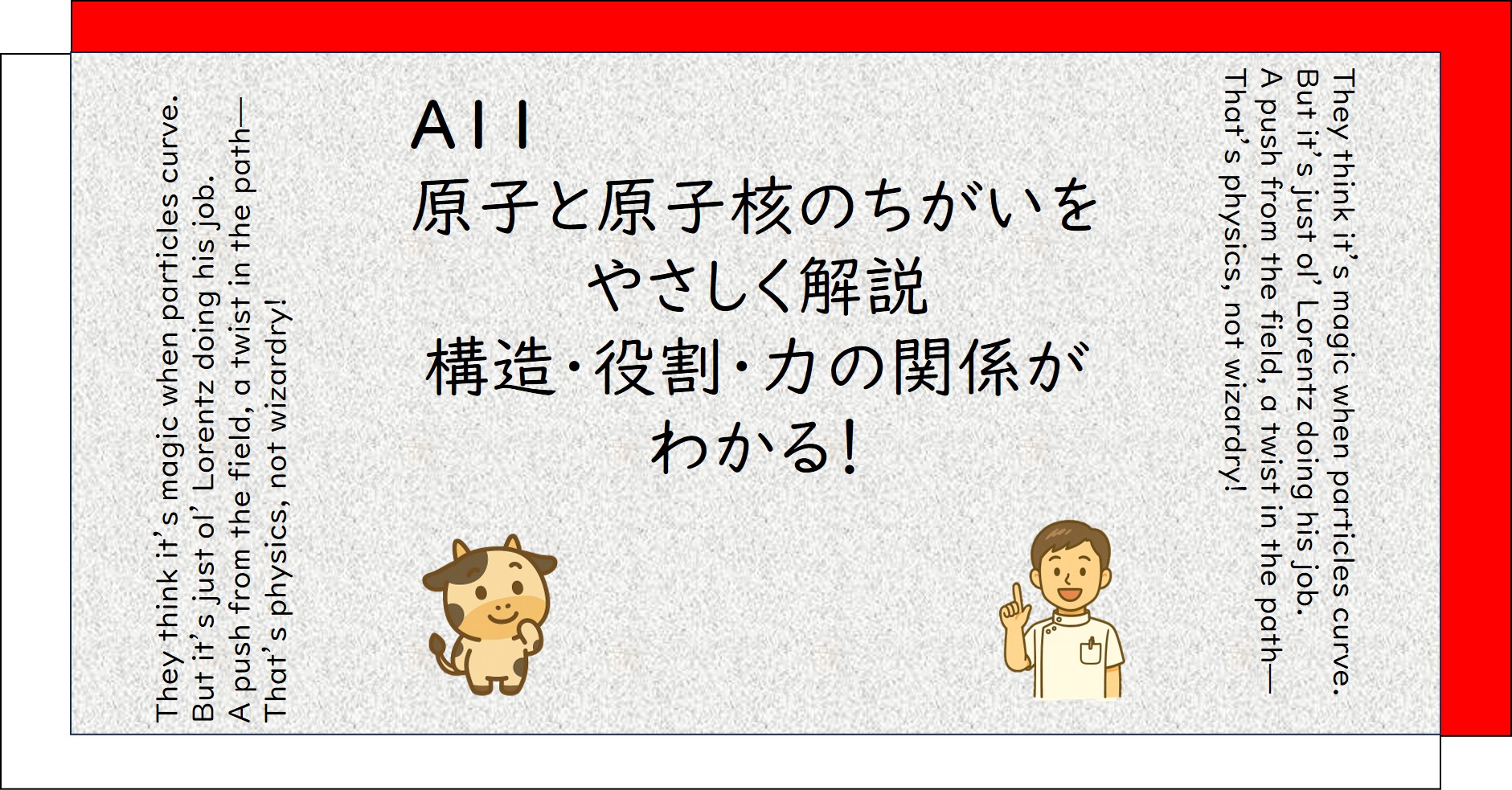 They think it's magic when particles curve.
But it's just ol' Lorentz doing his job.
A push from the field, a twist in the path—
That's physics, not wizardry!

A11
原子と原子核のちがいを
やさしく解説
構造・役割・力の関係が
わかる!

They think it's magic when particles curve.
But it's just ol' Lorentz doing his job.
A push from the field, a twist in the path—
That's physics, not wizardry!